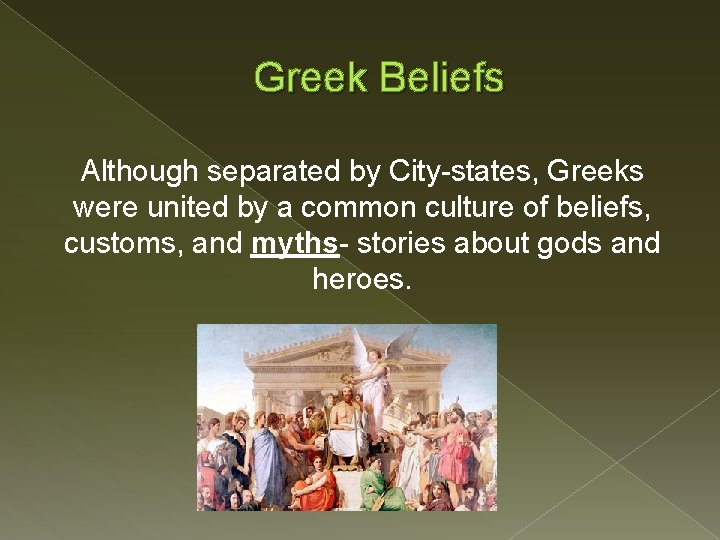 Greek Beliefs

Although separated by City-states, Greeks were united by a common culture of beliefs, customs, and myths- stories about gods and heroes.